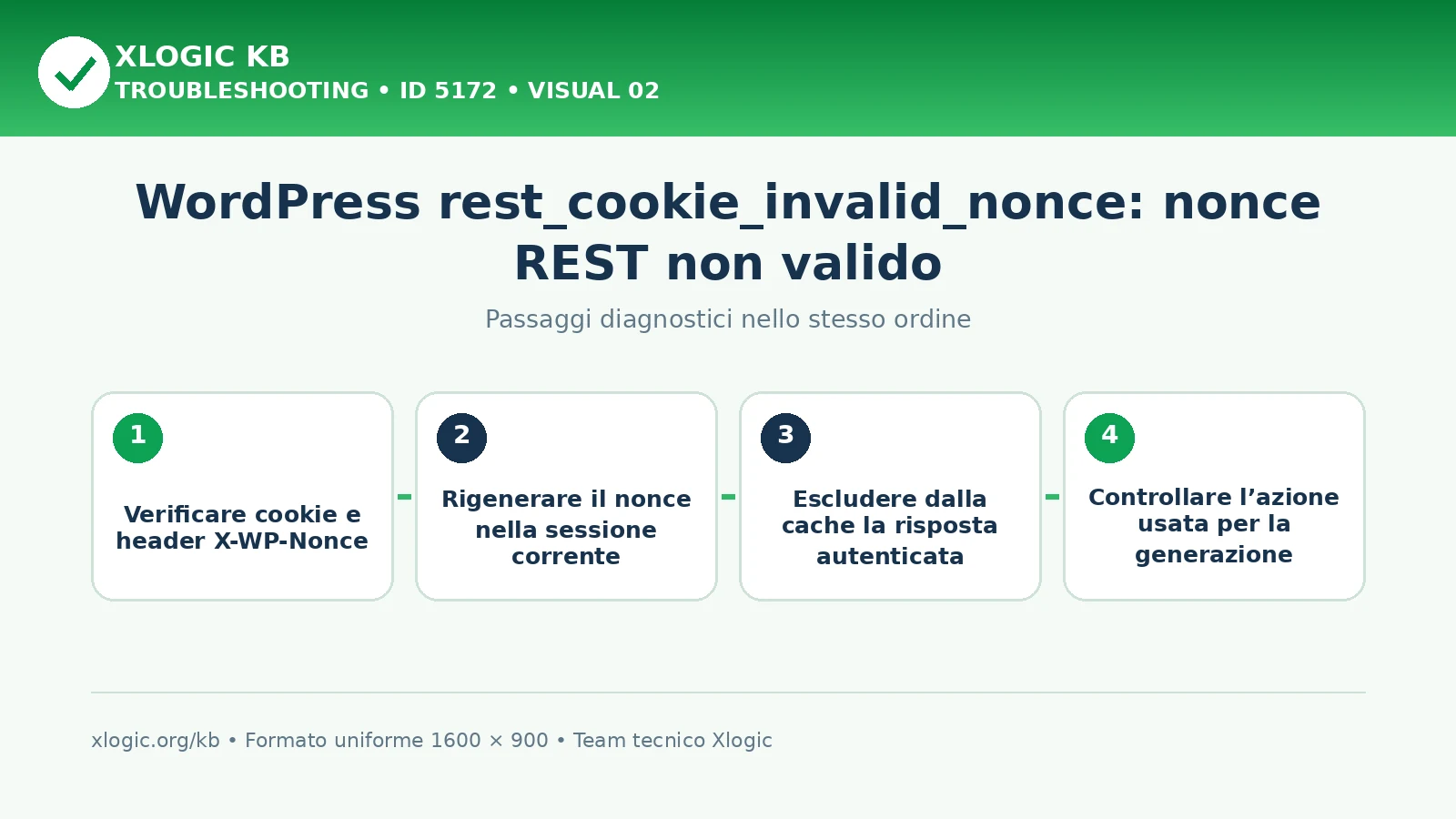 XLOGIC KB
TROUBLESHOOTING • ID 5172 • VISUAL 02

WordPress rest_cookie_invalid_nonce: nonce REST non valido

Passaggi diagnostici nello stesso ordine

1
Verificare cookie e header X-WP-Nonce

2
Rigenerare il nonce nella sessione corrente

3
Escludere dalla cache la risposta autenticata

4
Controllare l’azione usata per la generazione

xlogic.org/kb • Formato uniforme 1600 × 900 • Team tecnico Xlogic